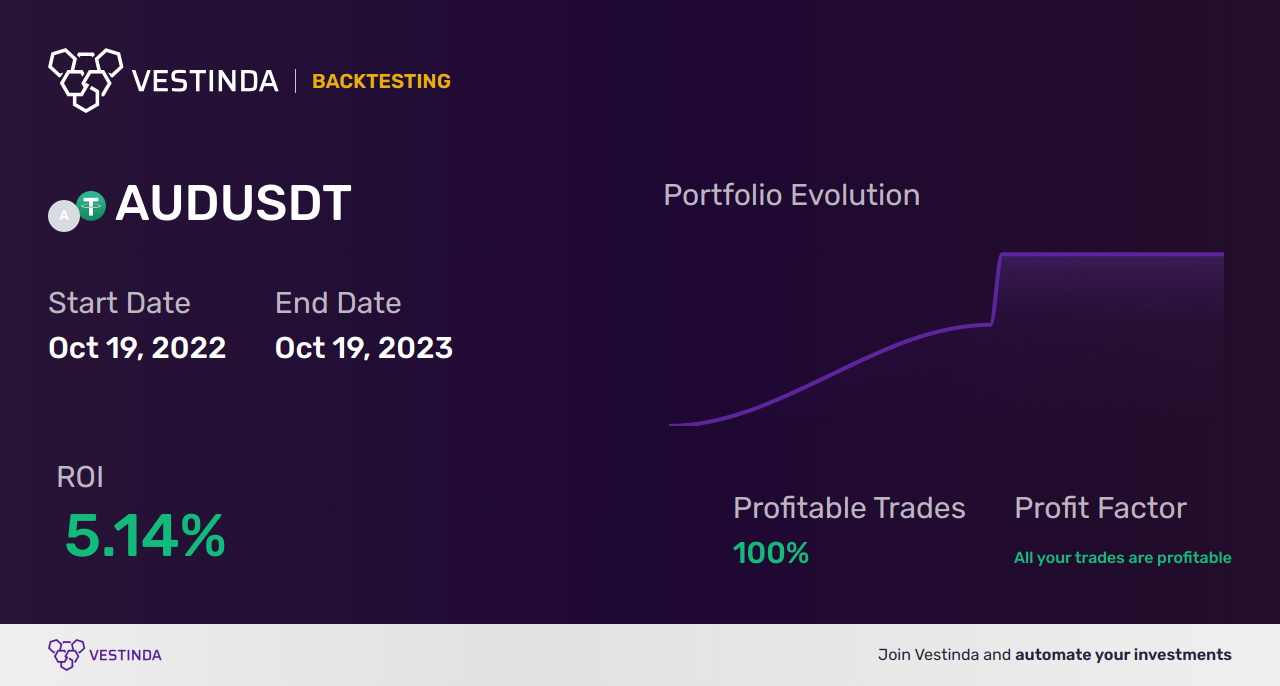 VESTINDA | BACKTESTING

A AUDUSDT

Start Date
Oct 19, 2022

End Date
Oct 19, 2023

Portfolio Evolution

ROI
5.14%

Profitable Trades
100%

Profit Factor
All your trades are profitable

VESTINDA

Join Vestinda and automate your investments